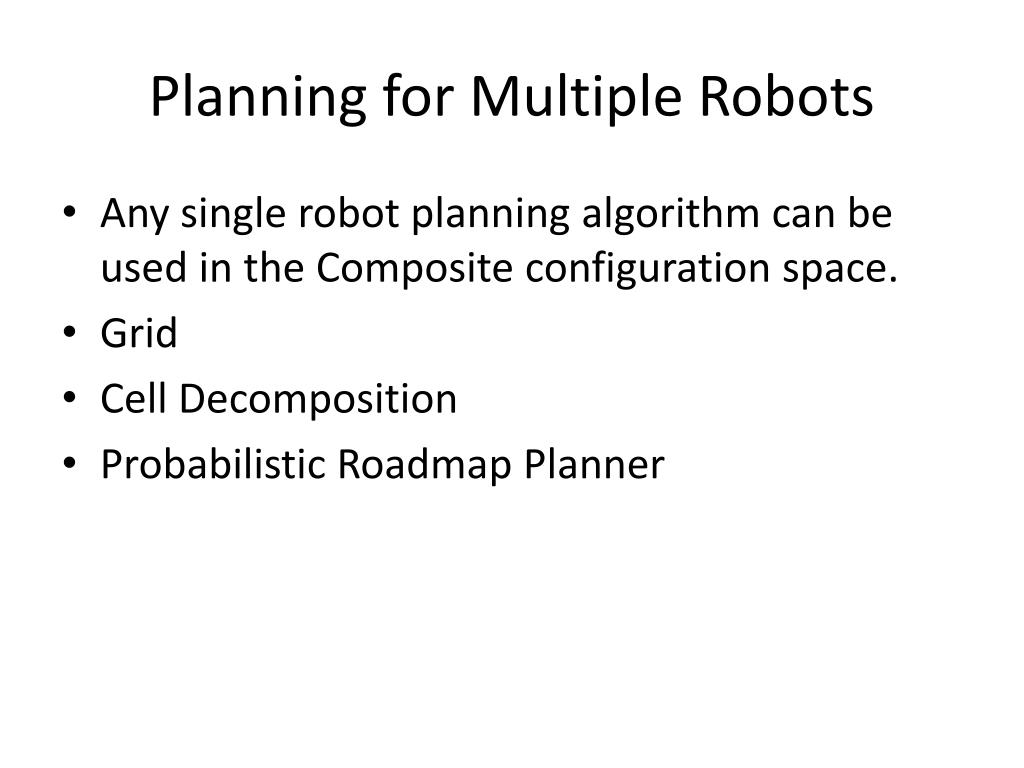 Planning for Multiple Robots

• Any single robot planning algorithm can be used in the Composite configuration space.
• Grid
• Cell Decomposition
• Probabilistic Roadmap Planner